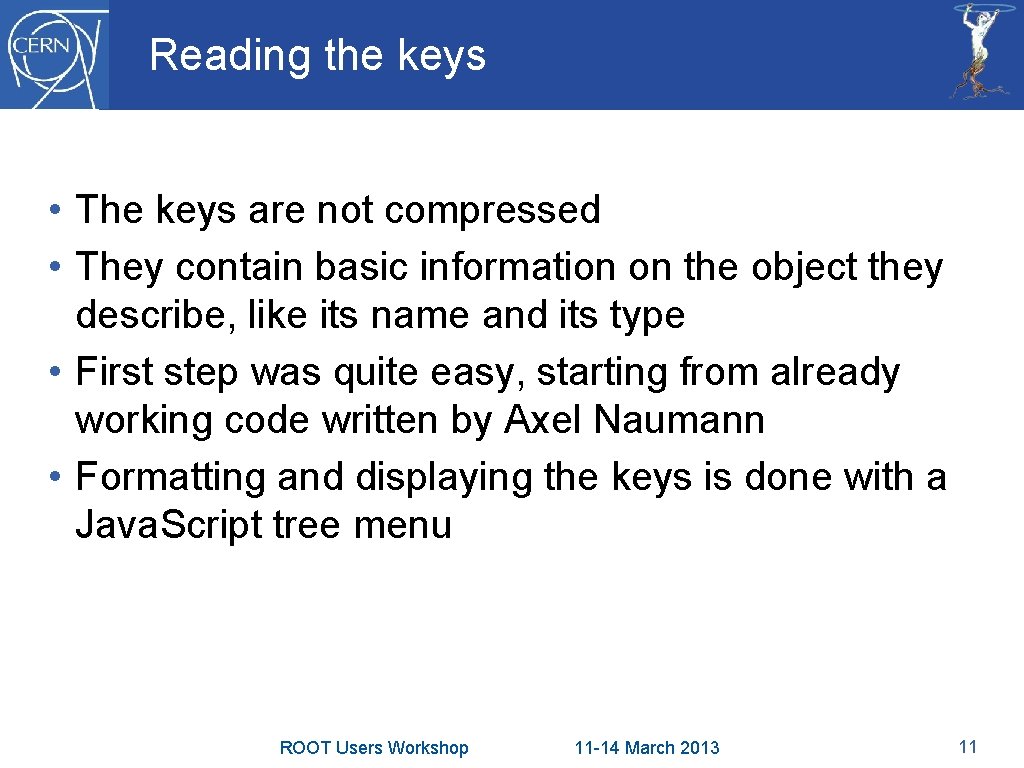 CERN

Reading the keys

• The keys are not compressed
• They contain basic information on the object they describe, like its name and its type
• First step was quite easy, starting from already working code written by Axel Naumann
• Formatting and displaying the keys is done with a Java.Script tree menu

ROOT Users Workshop

11-14 March 2013

11